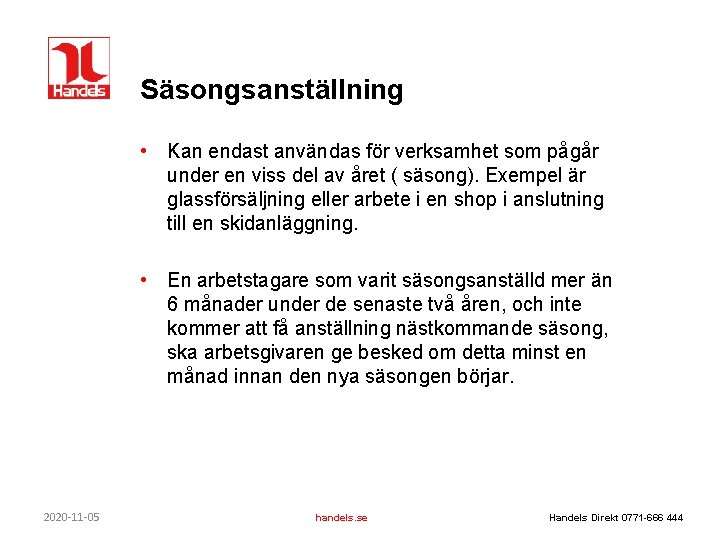 Handels

Säsongsanställning

• Kan endast användas för verksamhet som pågår under en viss del av året ( säsong). Exempel är glassförsäljning eller arbete i en shop i anslutning till en skidanläggning.

• En arbetstagare som varit säsongsanställd mer än 6 månader under de senaste två åren, och inte kommer att få anställning nästkommande säsong, ska arbetsgivaren ge besked om detta minst en månad innan den nya säsongen börjar.

2020-11-05

handels.se

Handels Direkt 0771-666 444